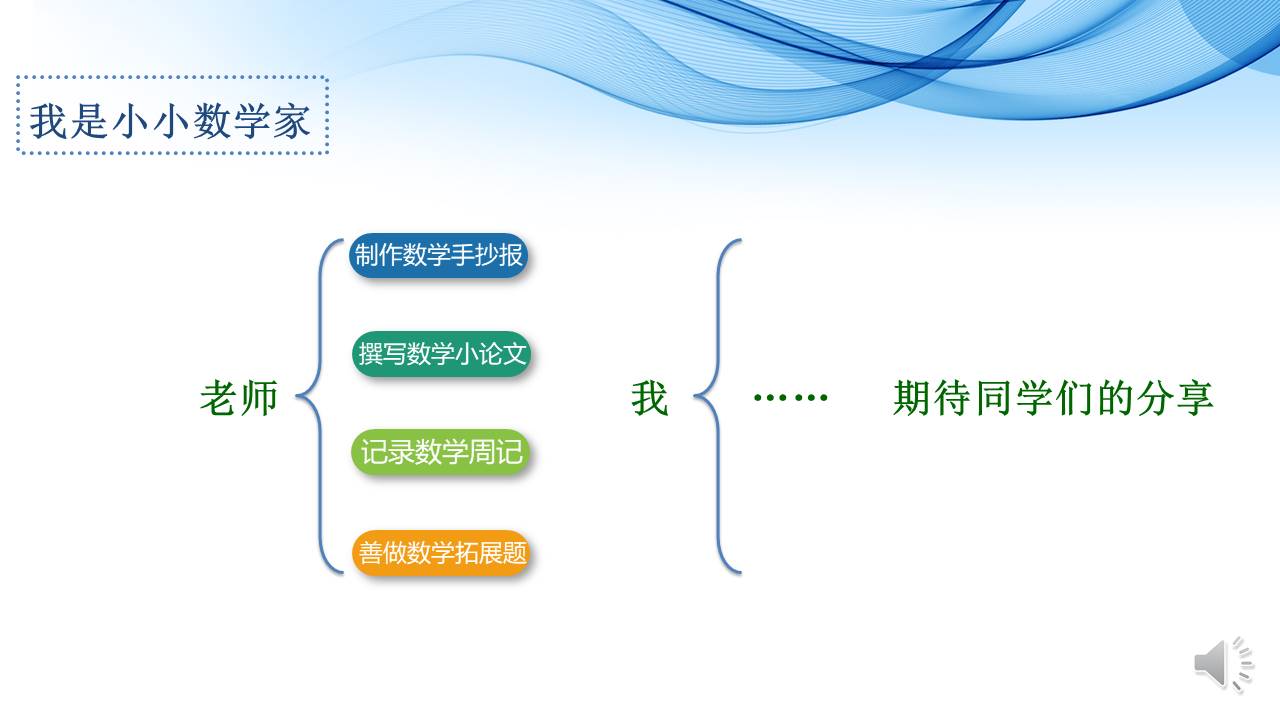 我是小小数学家

老师

制作数学手抄报

撰写数学小论文

记录数学周记

善做数学拓展题

我

……

期待同学们的分享